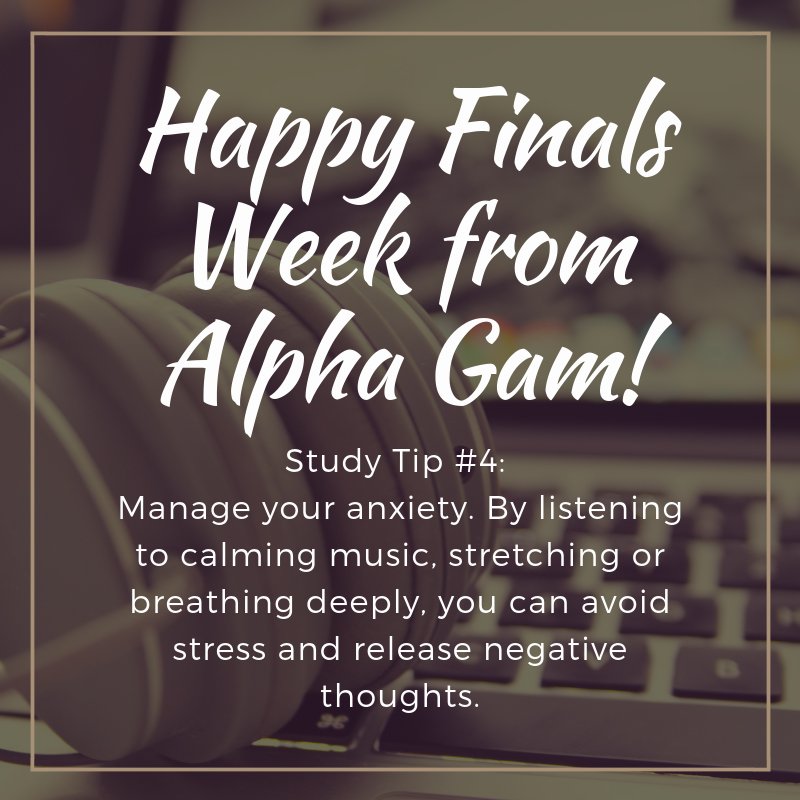 Happy Finals Week from Alpha Gam!

Study Tip #4:
Manage your anxiety. By listening to calming music, stretching or breathing deeply, you can avoid stress and release negative thoughts.